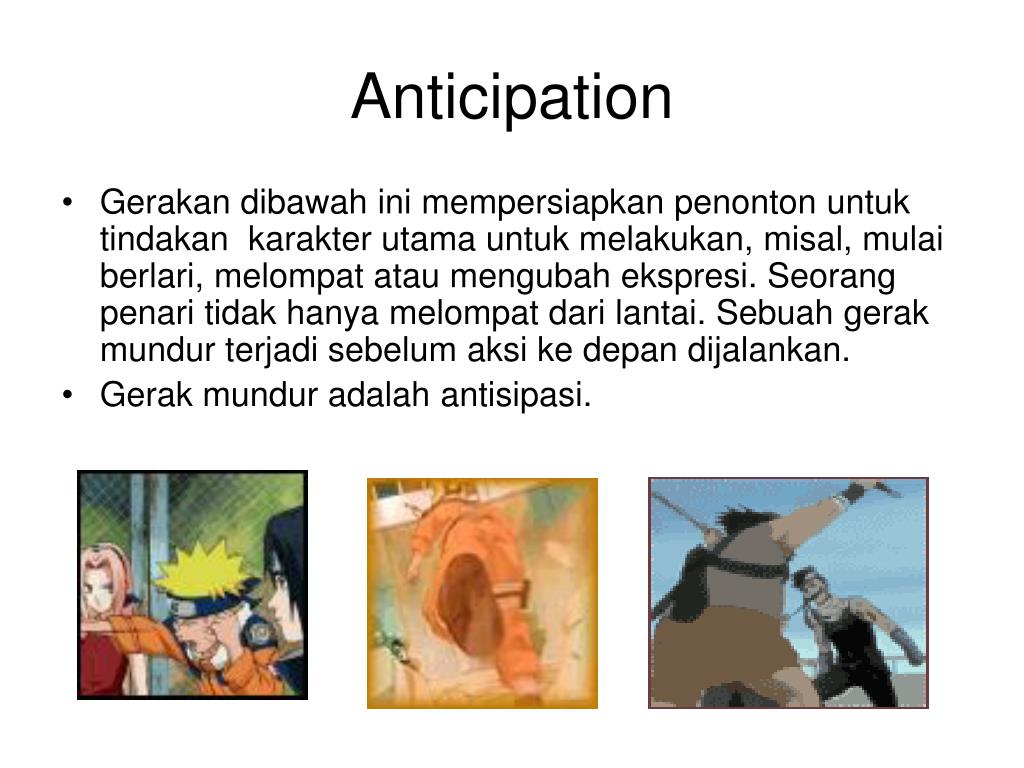 Anticipation

• Gerakan dibawah ini mempersiapkan penonton untuk tindakan karakter utama untuk melakukan, misal, mulai berlari, melompat atau mengubah ekspresi. Seorang penari tidak hanya melompat dari lantai. Sebuah gerak mundur terjadi sebelum aksi ke depan dijalankan.
• Gerak mundur adalah antisipasi.